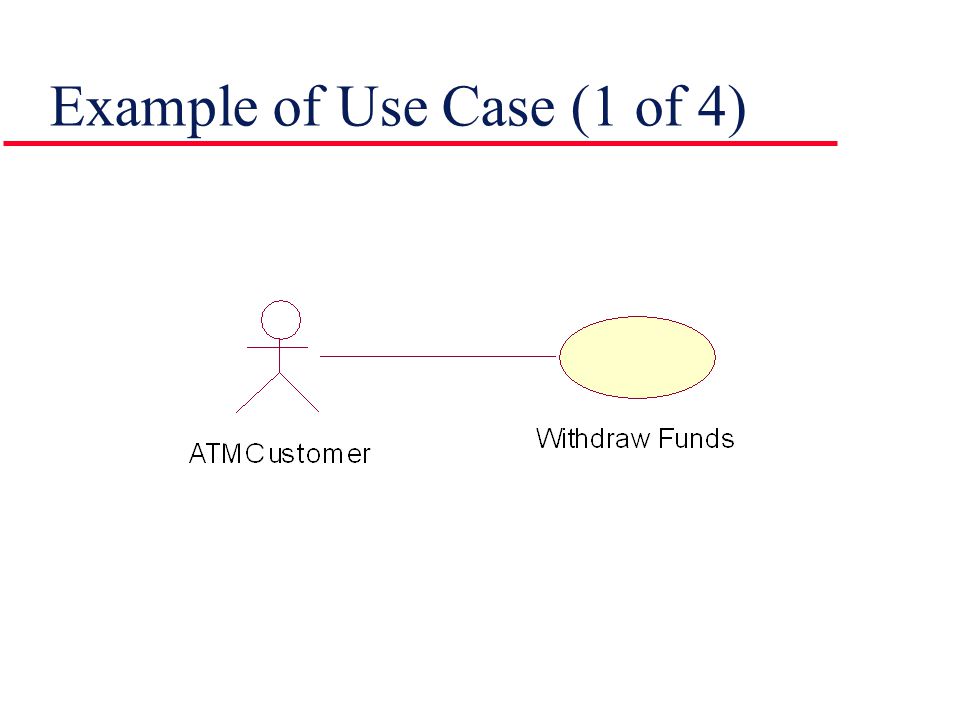 Example of Use Case (1 of 4)

ATMCustomer

Withdraw Funds